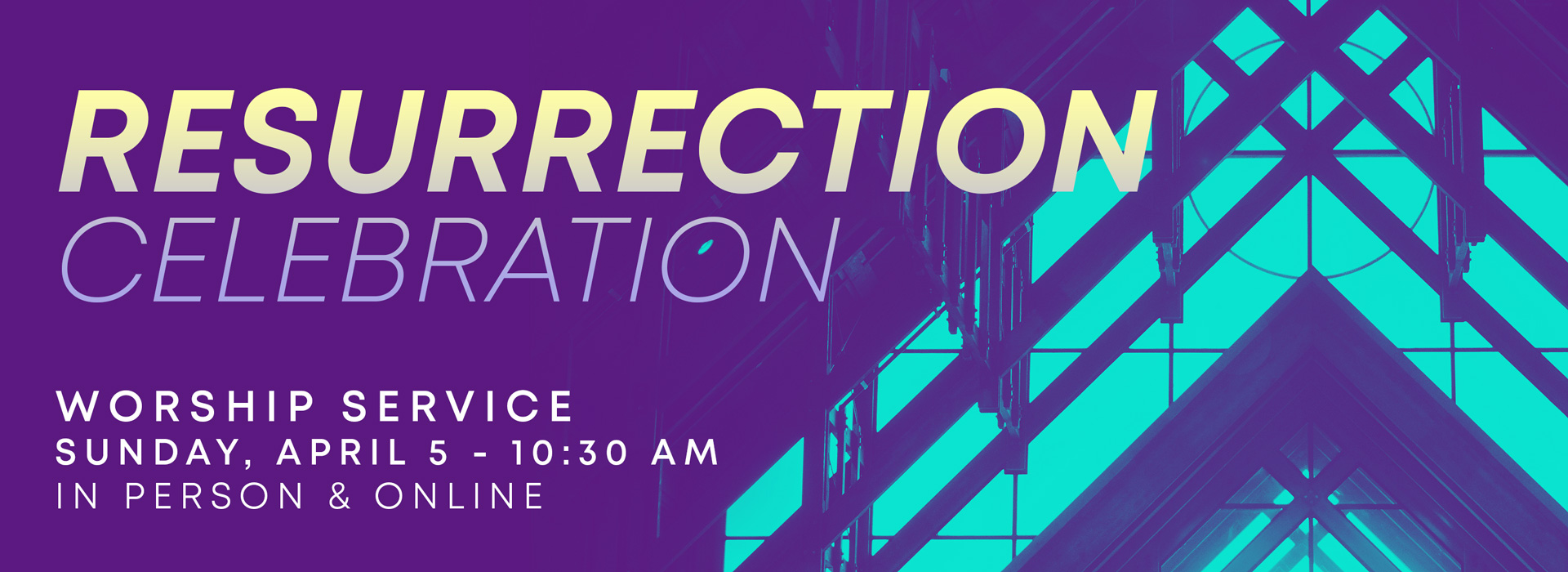 RESURRECTION
CELEBRATION

WORSHIP SERVICE
SUNDAY, APRIL 5 - 10:30 AM
IN PERSON & ONLINE